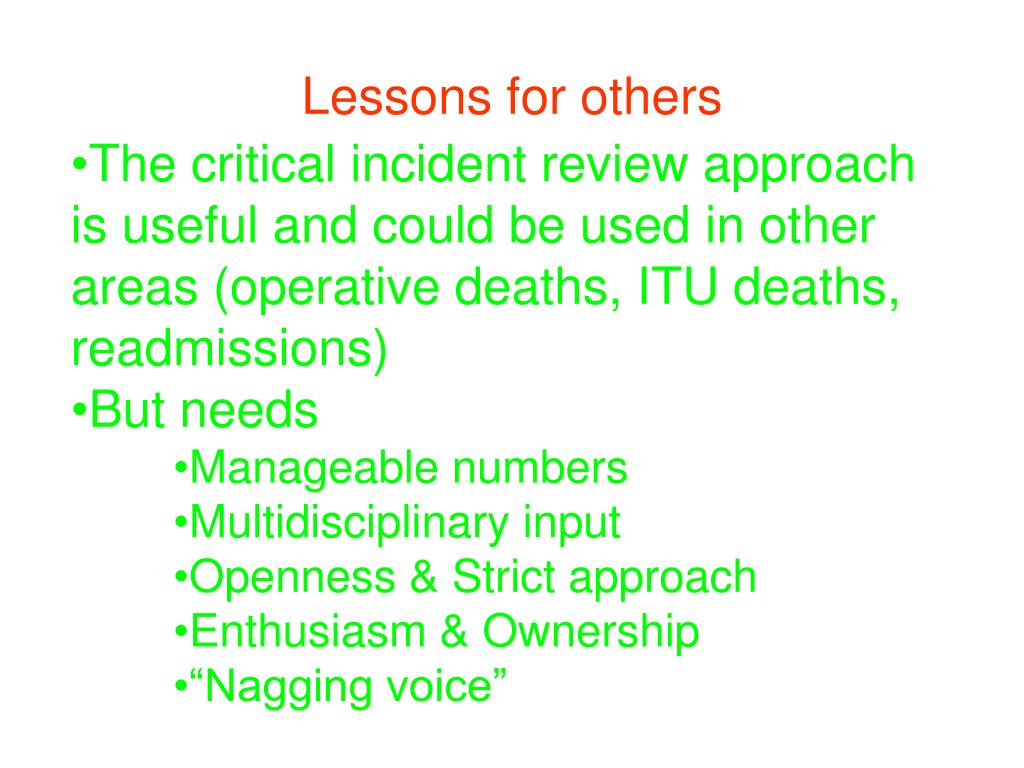 Lessons for others

•The critical incident review approach is useful and could be used in other areas (operative deaths, ITU deaths, readmissions)

•But needs

•Manageable numbers

•Multidisciplinary input

•Openness & Strict approach

•Enthusiasm & Ownership

•“Nagging voice”